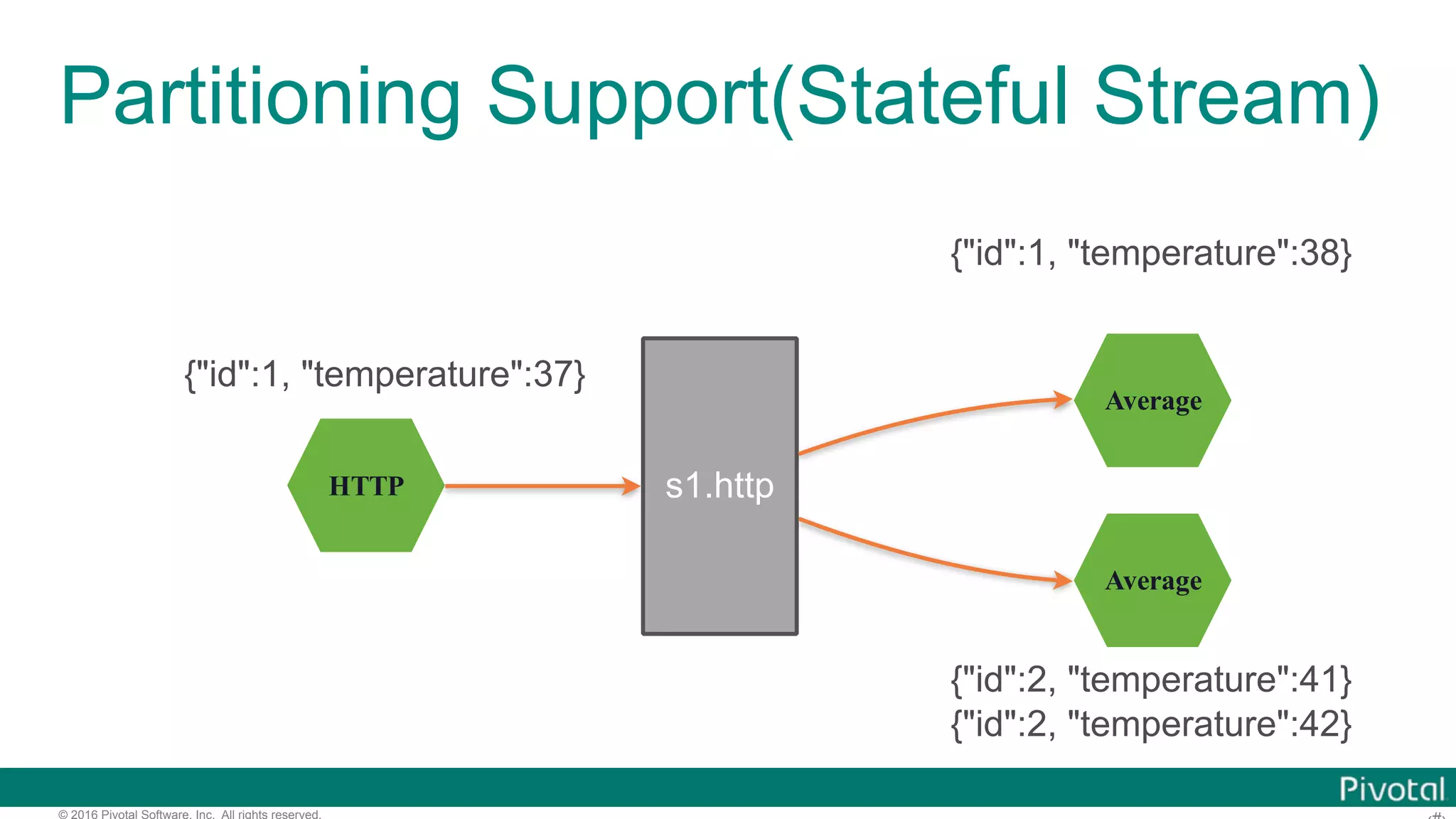 Partitioning Support(Stateful Stream)

{"id":1, "temperature":38}

{"id":1, "temperature":37}

HTTP

s1.http

Average

Average

{"id":2, "temperature":41}
{"id":2, "temperature":42}

Pivotal

© 2016 Pivotal Software, Inc. All rights reserved.